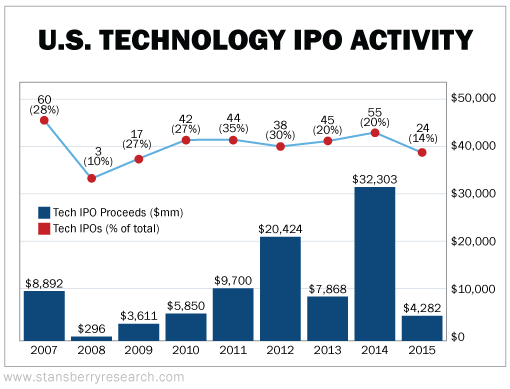 U.S. TECHNOLOGY IPO ACTIVITY

60 (28%)
3 (10%)
17 (27%)
42 (27%)
44 (35%)
38 (30%)
45 (20%)
55 (20%)
24 (14%)

$50,000
$40,000
$30,000
$20,000
$10,000
$0

Tech IPO Proceeds ($mm)
Tech IPOs (% of total)

$8,892
$296
$3,611
$5,850
$9,700
$20,424
$7,868
$32,303
$4,282

2007 2008 2009 2010 2011 2012 2013 2014 2015

www.stansberryresearch.com